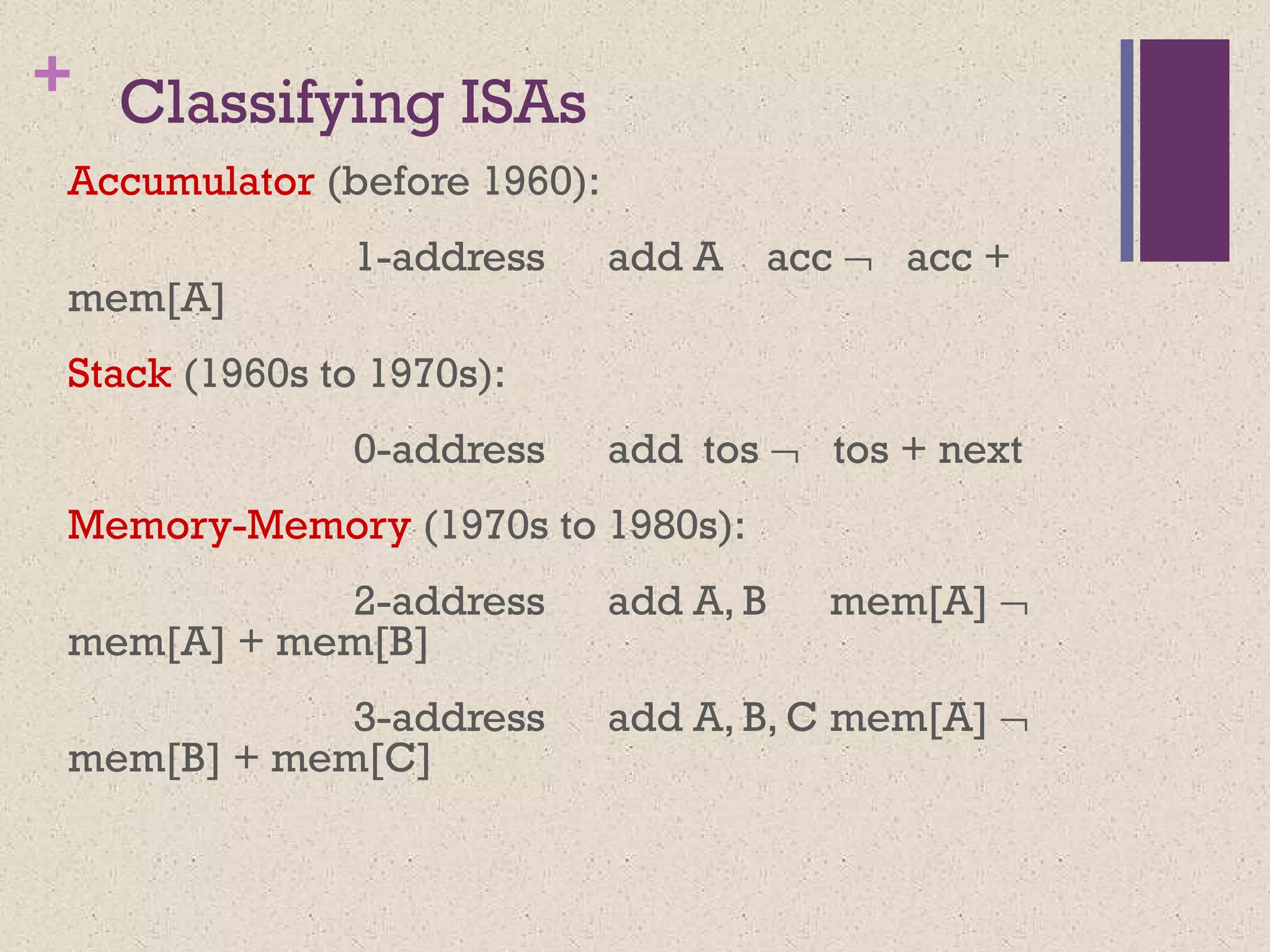 + Classifying ISAs

Accumulator (before 1960):

1-address add A acc ¬ acc + mem[A]

Stack (1960s to 1970s):

0-address add tos ¬ tos + next

Memory-Memory (1970s to 1980s):

2-address add A, B mem[A] ¬ mem[A] + mem[B]

3-address add A, B, C mem[A] ¬ mem[B] + mem[C]